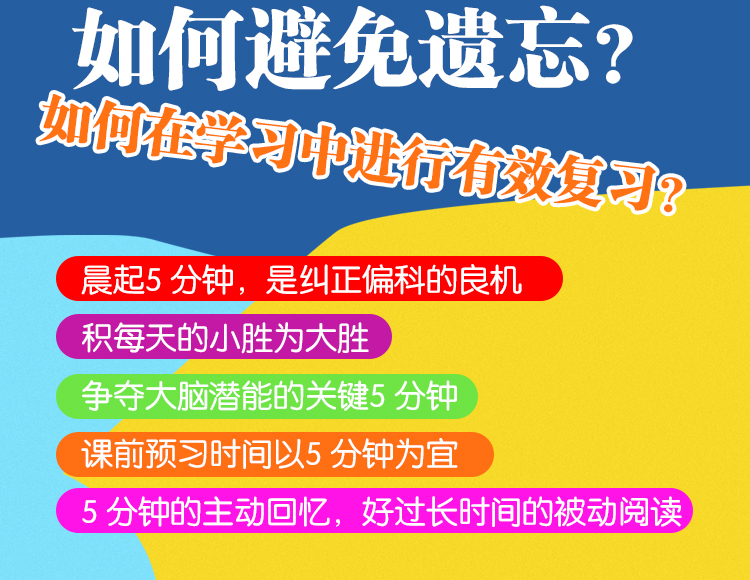 如何避免遗忘？

如何在学习中进行有效复习？

晨起5 分钟，是纠正偏科的良机

积每天的小胜为大胜

争夺大脑潜能的关键5 分钟

课前预习时间以5 分钟为宜

5 分钟的主动回忆，好过长时间的被动阅读